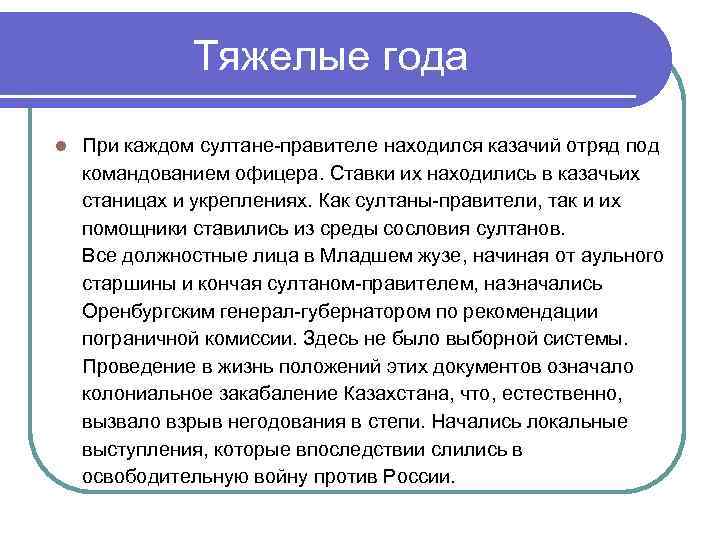 Тяжелые года

При каждом султане-правителе находился казачий отряд под командованием офицера. Ставки их находились в казачьих станицах и укреплениях. Как султаны-правители, так и их помощники ставились из среды сословия султанов.
Все должностные лица в Младшем жузе, начиная от аульного старшины и кончая султаном-правителем, назначались Оренбургским генерал-губернатором по рекомендации пограничной комиссии. Здесь не было выборной системы.
Проведение в жизнь положений этих документов означало колониальное закабаление Казахстана, что, естественно, вызвало взрыв негодования в степи. Начались локальные выступления, которые впоследствии слились в освободительную войну против России.